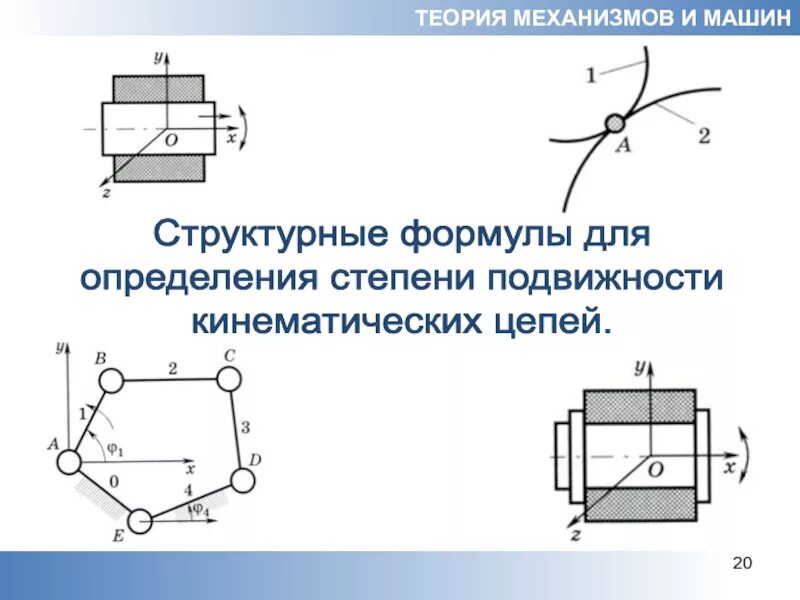 ТЕОРИЯ МЕХАНИЗМОВ И МАШИН

y
O
x
z

1
A
2

Структурные формулы для определения степени подвижности кинематических цепей.

y
B
2
C
1
3
A
$\varphi_1$
x
D
0
4
$\varphi_4$
E

y
O
x
z

20